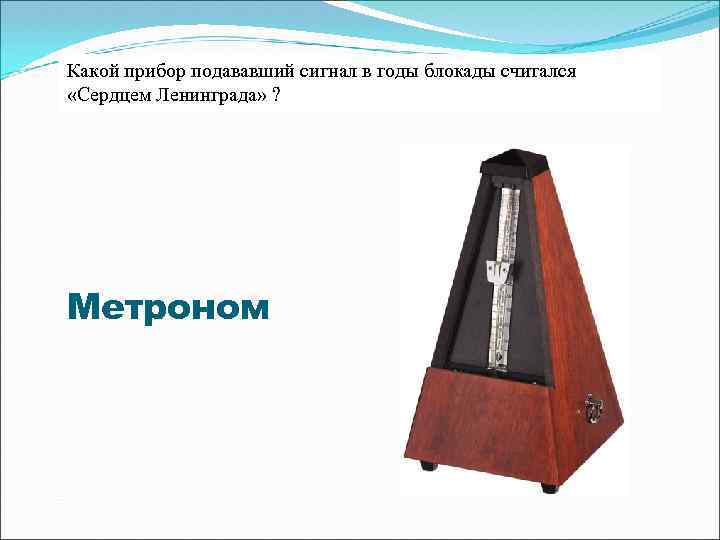 Какой прибор подававший сигнал в годы блокады считался «Сердцем Ленинграда» ?

Метроном